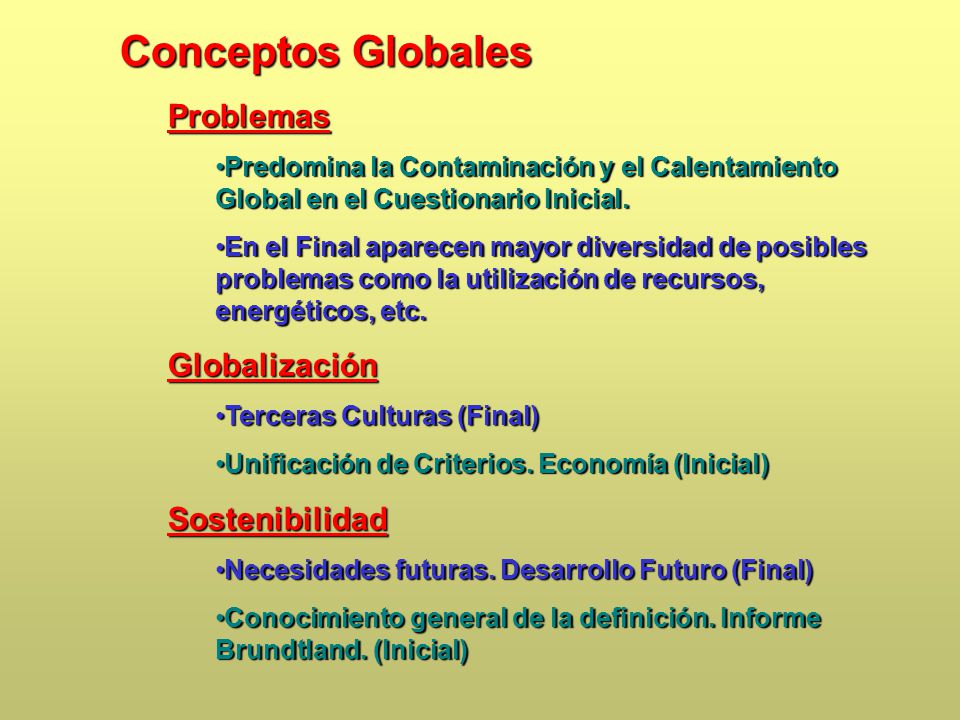 Conceptos Globales

Problemas

•Predomina la Contaminación y el Calentamiento Global en el Cuestionario Inicial.

•En el Final aparecen mayor diversidad de posibles problemas como la utilización de recursos, energéticos, etc.

Globalización

•Terceras Culturas (Final)

•Unificación de Criterios. Economía (Inicial)

Sostenibilidad

•Necesidades futuras. Desarrollo Futuro (Final)

•Conocimiento general de la definición. Informe Brundtland. (Inicial)